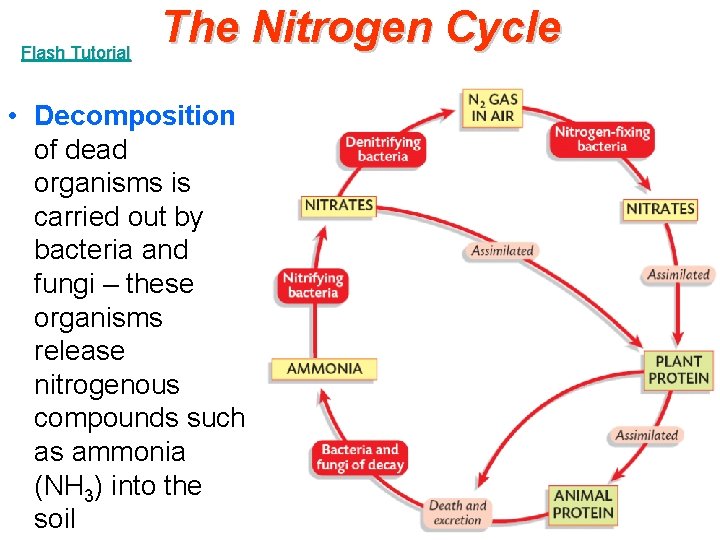 The Nitrogen Cycle

Flash Tutorial

• Decomposition of dead organisms is carried out by bacteria and fungi – these organisms release nitrogenous compounds such as ammonia ($NH_3$) into the soil

$N_2$ GAS IN AIR

Nitrogen-fixing bacteria

NITRATES

Assimilated

PLANT PROTEIN

Assimilated

ANIMAL PROTEIN

Death and excretion

Bacteria and fungi of decay

AMMONIA

Nitrifying bacteria

NITRATES

Assimilated

Denitrifying bacteria